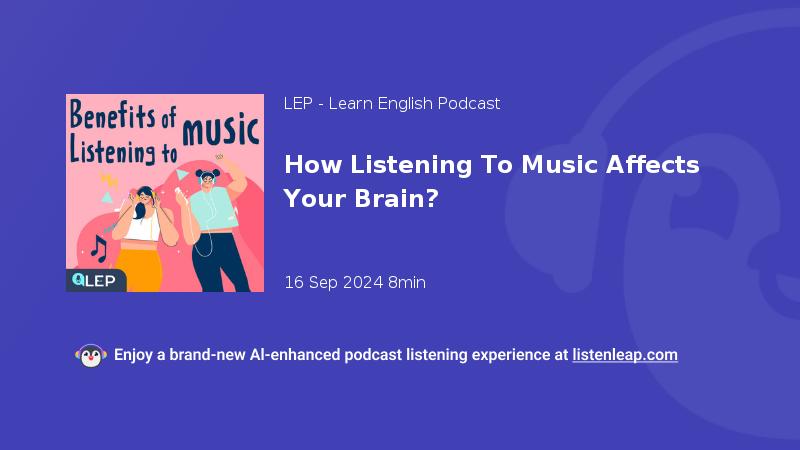 Benefits of Listening to MUSIC

LEP

LEP - Learn English Podcast

How Listening To Music Affects Your Brain?

16 Sep 2024 8min

Enjoy a brand-new AI-enhanced podcast listening experience at listenleap.com